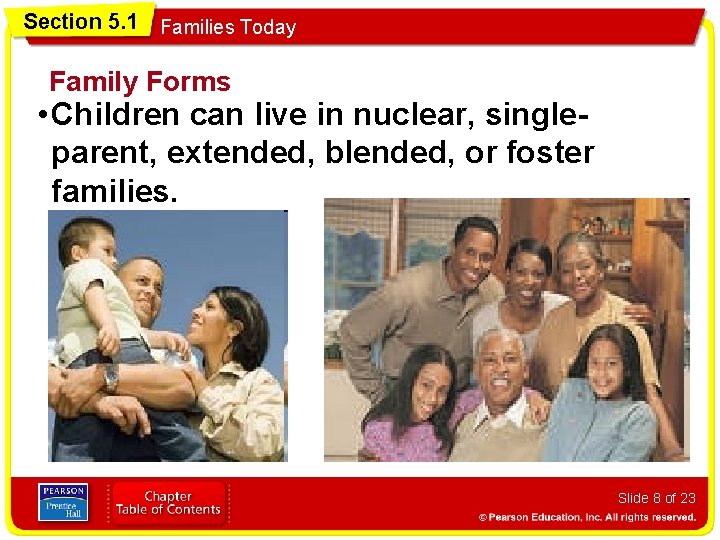 Section 5.1 Families Today

Family Forms

•Children can live in nuclear, single-parent, extended, blended, or foster families.

PEARSON Prentice Hall

Chapter Table of Contents

Slide 8 of 23

© Pearson Education, Inc. All rights reserved.